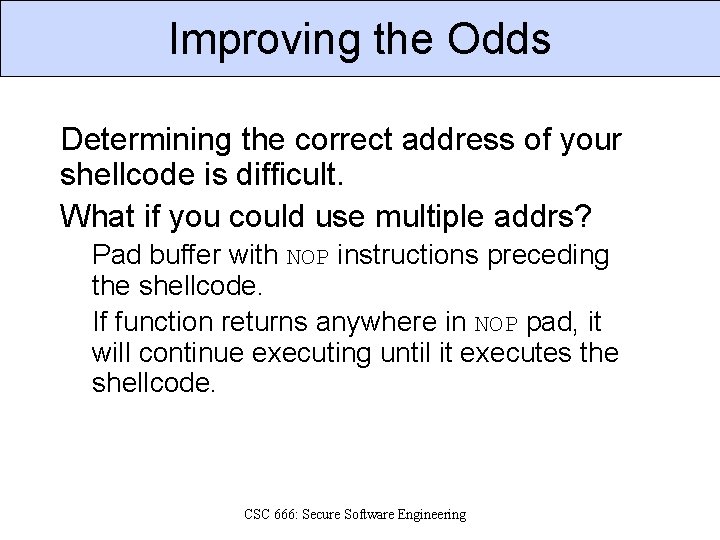 Improving the Odds

Determining the correct address of your shellcode is difficult.

What if you could use multiple addrs?

Pad buffer with NOP instructions preceding the shellcode.

If function returns anywhere in NOP pad, it will continue executing until it executes the shellcode.

CSC 666: Secure Software Engineering